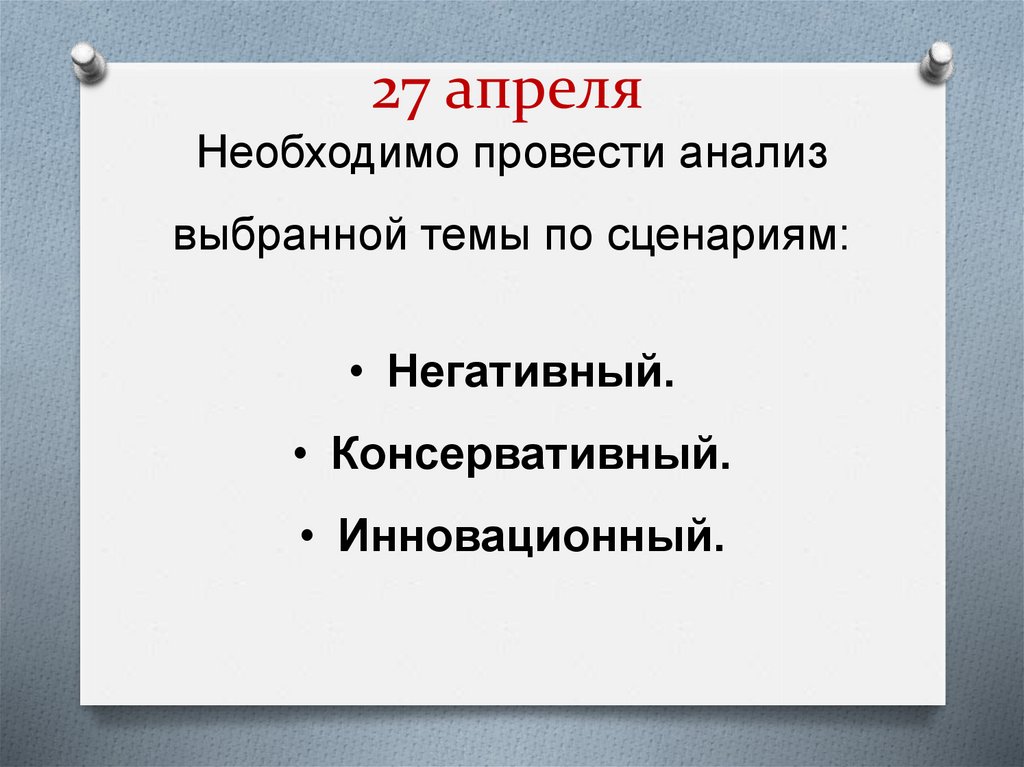 27 апреля

Необходимо провести анализ выбранной темы по сценариям:

• Негативный.
• Консервативный.
• Инновационный.